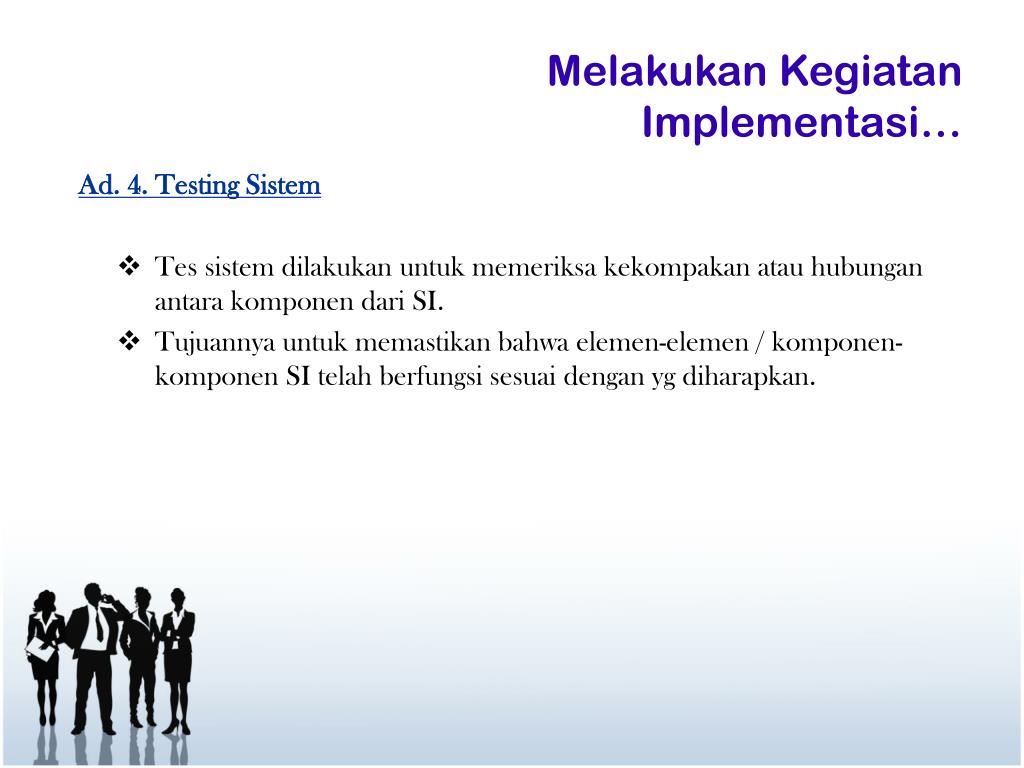 Melakukan Kegiatan Implementasi…

Ad. 4. Testing Sistem

❖ Tes sistem dilakukan untuk memeriksa kekompakan atau hubungan antara komponen dari SI.

❖ Tujuannya untuk memastikan bahwa elemen-elemen / komponen-komponen SI telah berfungsi sesuai dengan yg diharapkan.